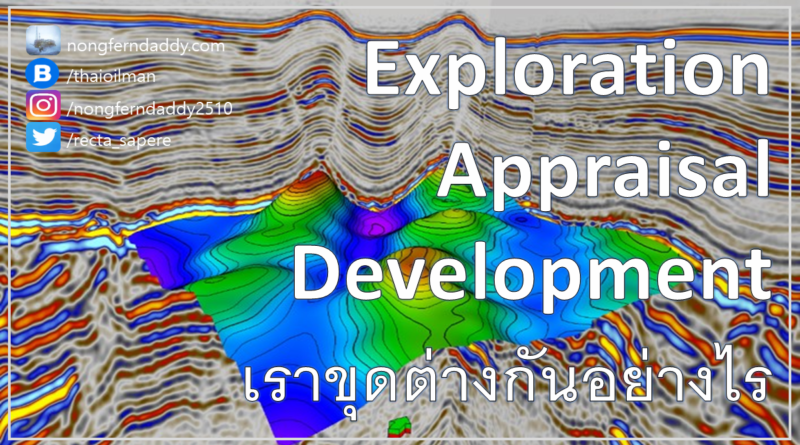 nongferndaddy.com
/thaioilman
/nongferndaddy2510
/recta_sapere

Exploration
Appraisal
Development
เราขุดต่างกันอย่างไร